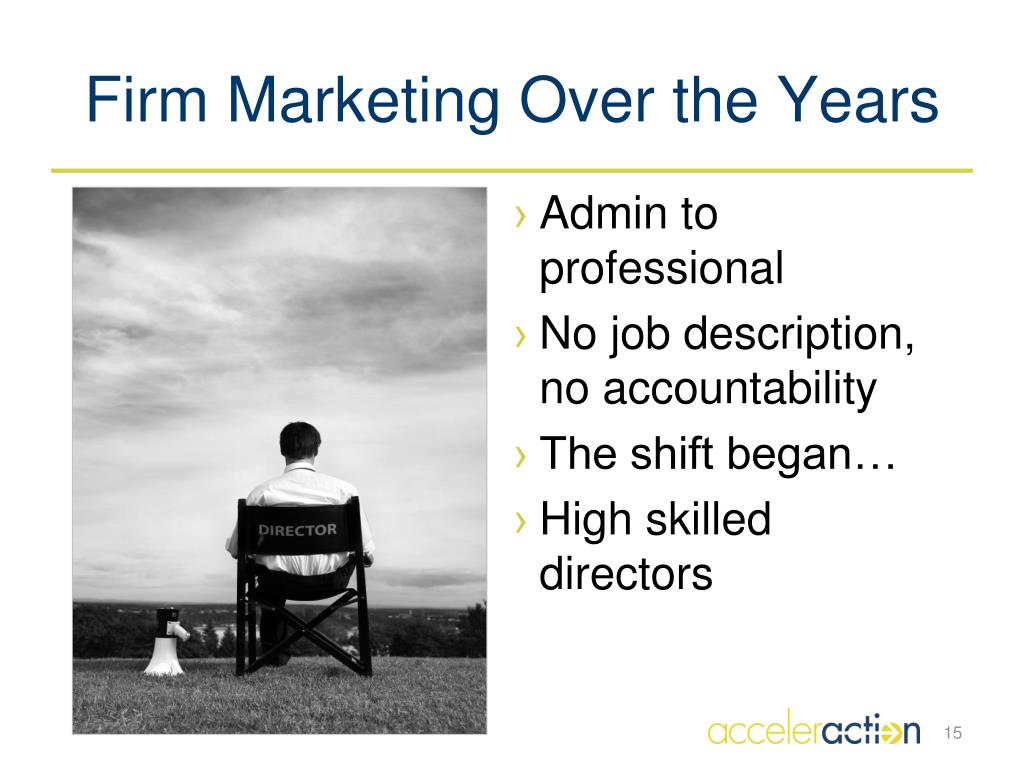 Firm Marketing Over the Years

DIRECTOR

› Admin to professional
› No job description, no accountability
› The shift began…
› High skilled directors

acceleraction 15